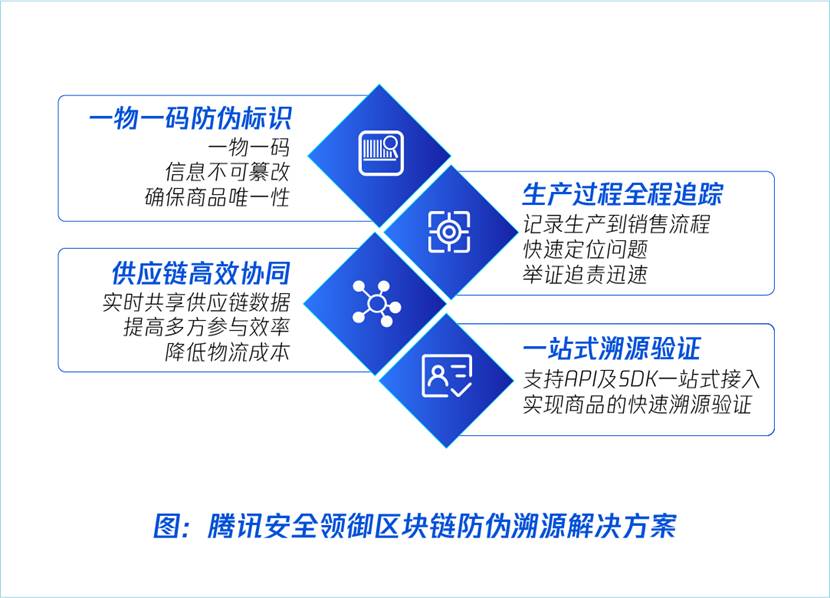 一物一码防伪标识
一物一码
信息不可篡改
确保商品唯一性

生产过程全程追踪
记录生产到销售流程
快速定位问题
举证追责迅速

供应链高效协同
实时共享供应链数据
提高多方参与效率
降低物流成本

一站式溯源验证
支持API及SDK一站式接入
实现商品的快速溯源验证

图：腾讯安全领御区块链防伪溯源解决方案